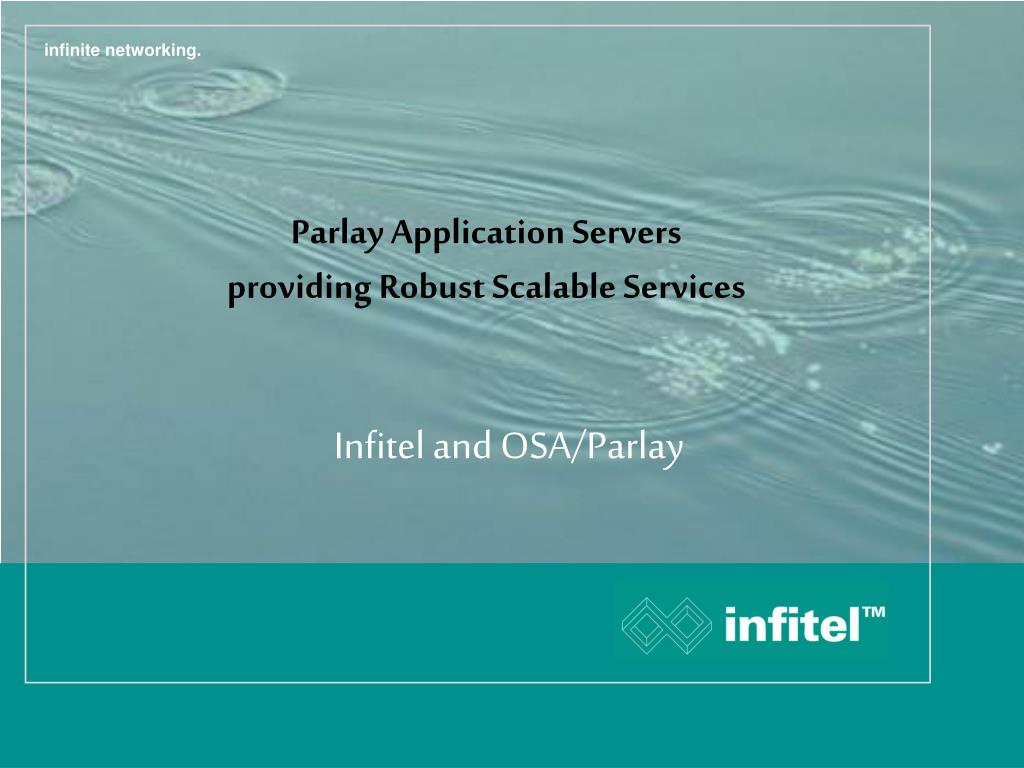 infinite networking.

Parlay Application Servers
providing Robust Scalable Services

Infitel and OSA/Parlay

infitel™